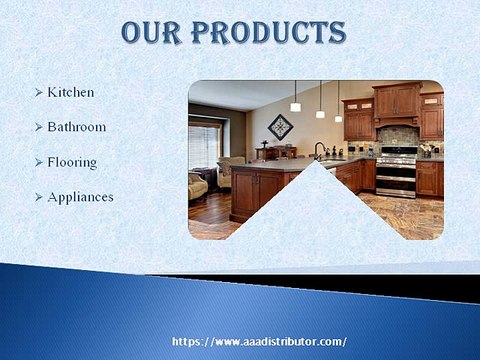 OUR PRODUCTS

➢ Kitchen

➢ Bathroom

➢ Flooring

➢ Appliances

https://www.aaadistributor.com/